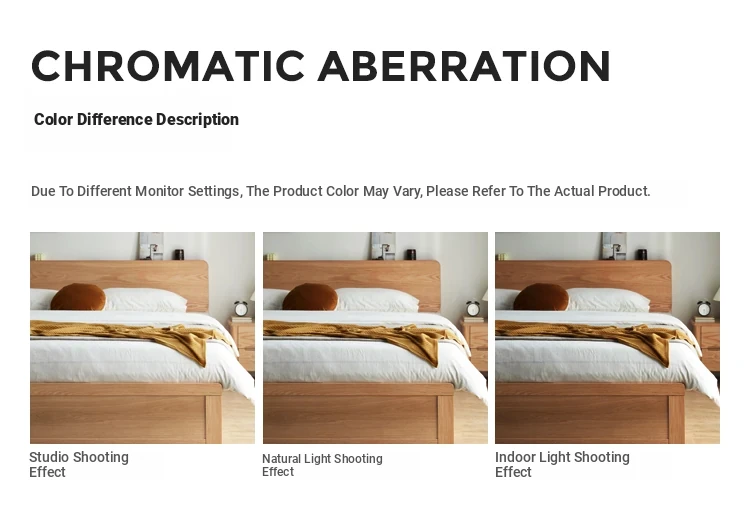 CHROMATIC ABERRATION

Color Difference Description

Due To Different Monitor Settings, The Product Color May Vary, Please Refer To The Actual Product.

Studio Shooting Effect

Natural Light Shooting Effect

Indoor Light Shooting Effect